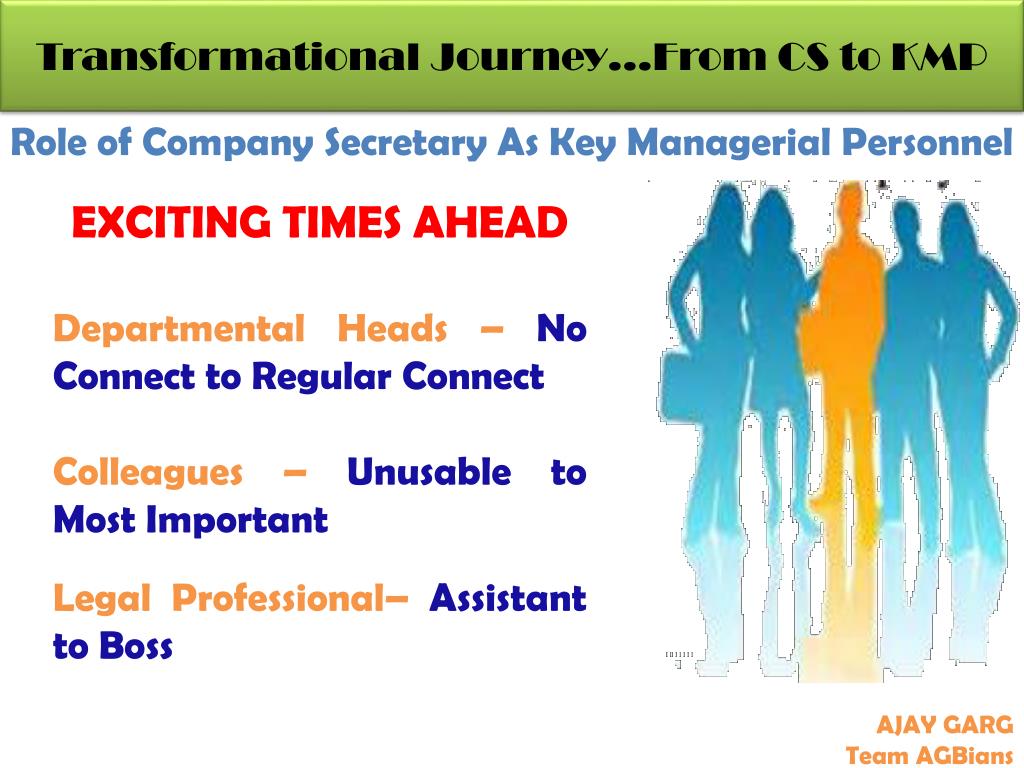 Transformational Journey…From CS to KMP

Role of Company Secretary As Key Managerial Personnel

EXCITING TIMES AHEAD

Departmental Heads – No Connect to Regular Connect

Colleagues – Unusable to Most Important

Legal Professional– Assistant to Boss

AJAY GARG
Team AGBians